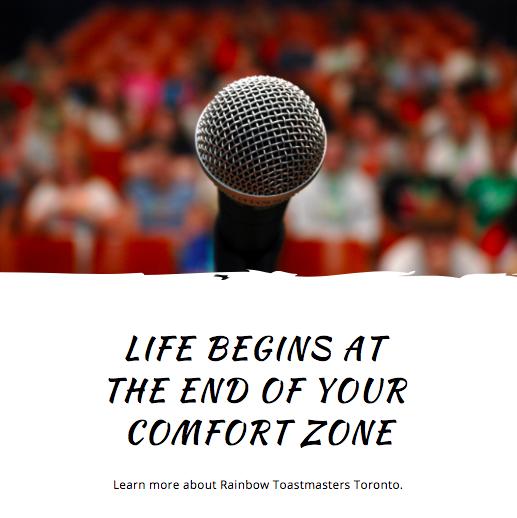 LIFE BEGINS AT THE END OF YOUR COMFORT ZONE

Learn more about Rainbow Toastmasters Toronto.